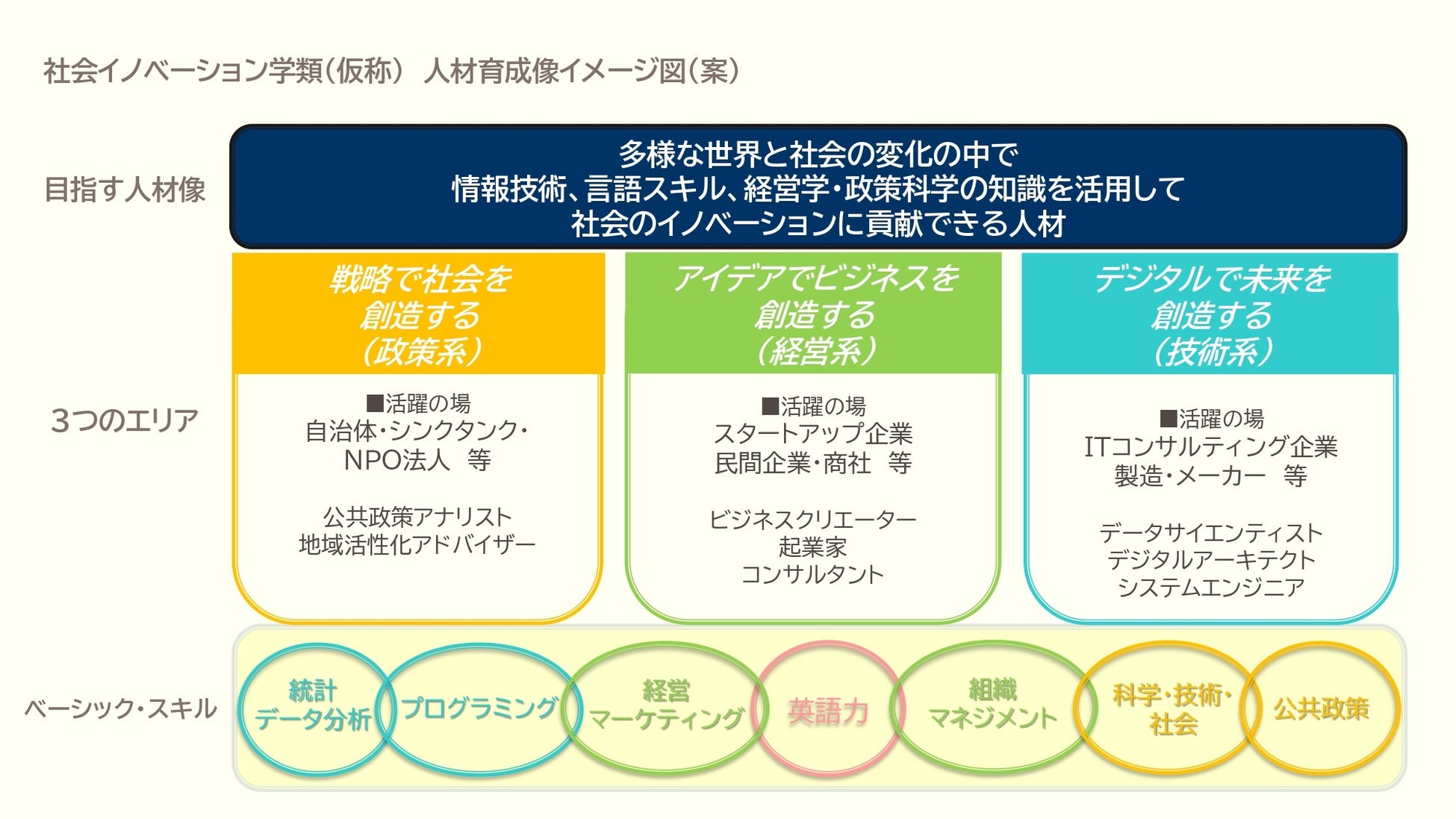 社会イノベーション学類(仮称) 人材育成像イメージ図(案)

目指す人材像

多様な世界と社会の変化の中で
情報技術、言語スキル、経営学・政策科学の知識を活用して
社会のイノベーションに貢献できる人材

3つのエリア

戦略で社会を
創造する
(政策系)

■活躍の場
自治体・シンクタンク・
NPO法人 等

公共政策アナリスト
地域活性化アドバイザー

アイデアでビジネスを
創造する
(経営系)

■活躍の場
スタートアップ企業
民間企業・商社 等

ビジネスクリエーター
起業家
コンサルタント

デジタルで未来を
創造する
(技術系)

■活躍の場
ITコンサルティング企業
製造・メーカー 等

データサイエンティスト
デジタルアーキテクト
システムエンジニア

ベーシック・スキル

統計
データ分析

プログラミング

経営
マーケティング

英語力

組織
マネジメント

科学・技術・
社会

公共政策